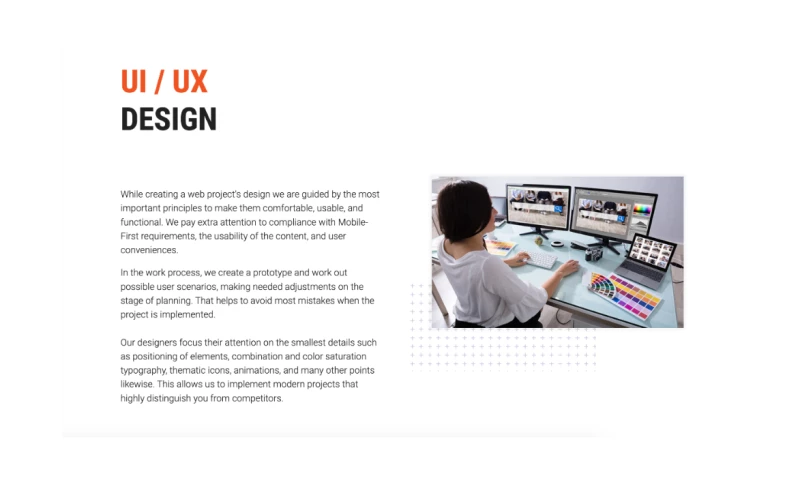 UI / UX
DESIGN

While creating a web project's design we are guided by the most important principles to make them comfortable, usable, and functional. We pay extra attention to compliance with Mobile-First requirements, the usability of the content, and user conveniences.

In the work process, we create a prototype and work out possible user scenarios, making needed adjustments on the stage of planning. That helps to avoid most mistakes when the project is implemented.

Our designers focus their attention on the smallest details such as positioning of elements, combination and color saturation typography, thematic icons, animations, and many other points likewise. This allows us to implement modern projects that highly distinguish you from competitors.